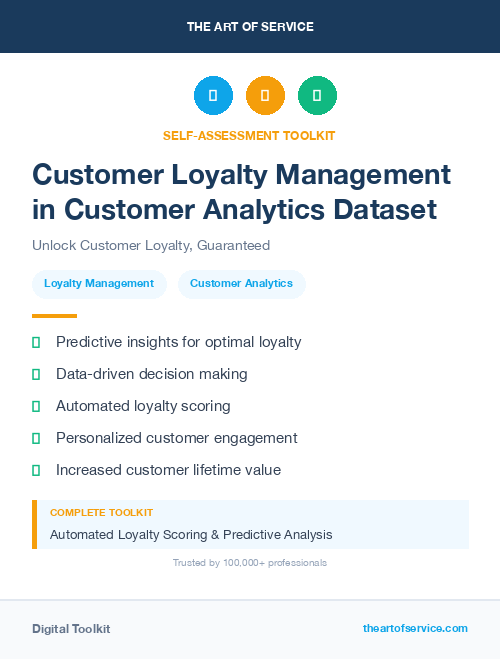 THE ART OF SERVICE

SELF-ASSESSMENT TOOLKIT

Customer Loyalty Management in Customer Analytics Dataset

Unlock Customer Loyalty, Guaranteed

Loyalty Management

Customer Analytics

Predictive insights for optimal loyalty

Data-driven decision making

Automated loyalty scoring

Personalized customer engagement

Increased customer lifetime value

COMPLETE TOOLKIT

Automated Loyalty Scoring & Predictive Analysis

Trusted by 100,000+ professionals

Digital Toolkit

theartofservice.com